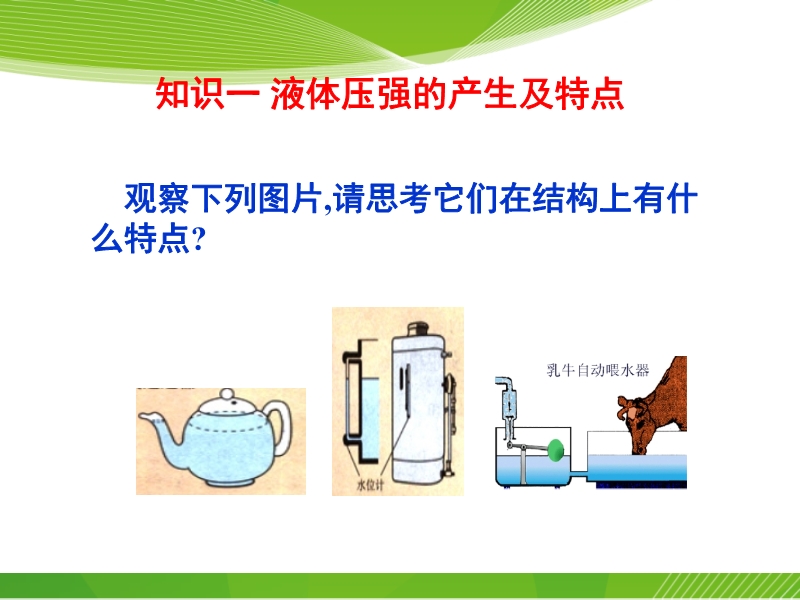 知识一 液体压强的产生及特点

观察下列图片,请思考它们在结构上有什么特点?

水位计

乳牛自动喂水器